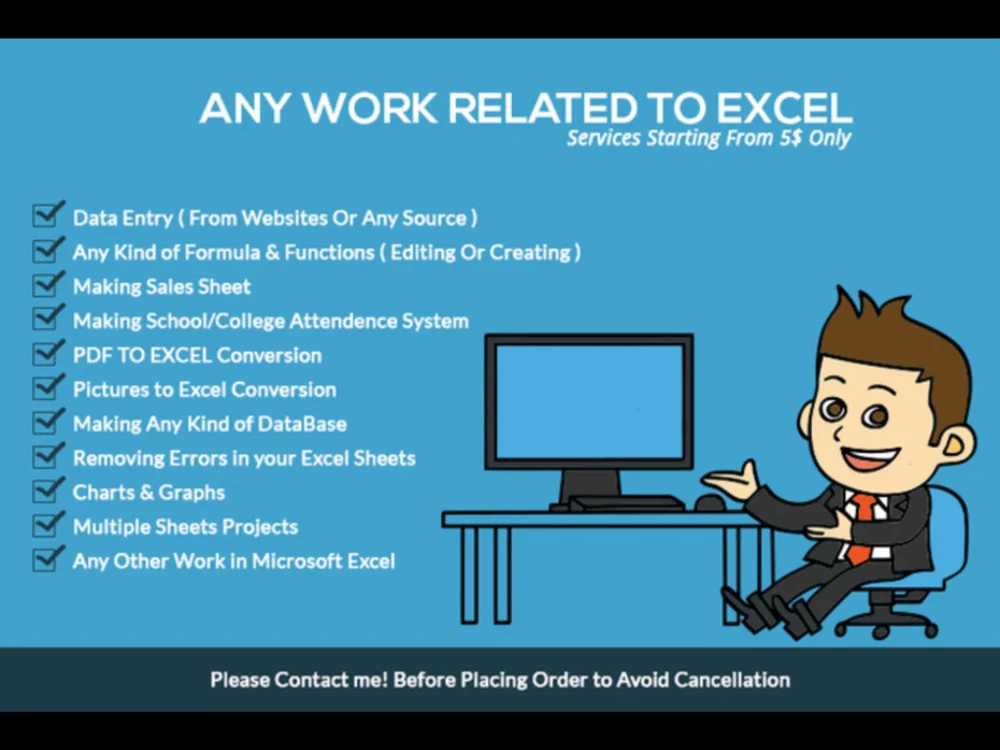 ANY WORK RELATED TO EXCEL
Services Starting From 5$ Only

Data Entry ( From Websites Or Any Source )
Any Kind of Formula & Functions ( Editing Or Creating )
Making Sales Sheet
Making School/College Attendence System
PDF TO EXCEL Conversion
Pictures to Excel Conversion
Making Any Kind of DataBase
Removing Errors in your Excel Sheets
Charts & Graphs
Multiple Sheets Projects
Any Other Work in Microsoft Excel

Please Contact me! Before Placing Order to Avoid Cancellation